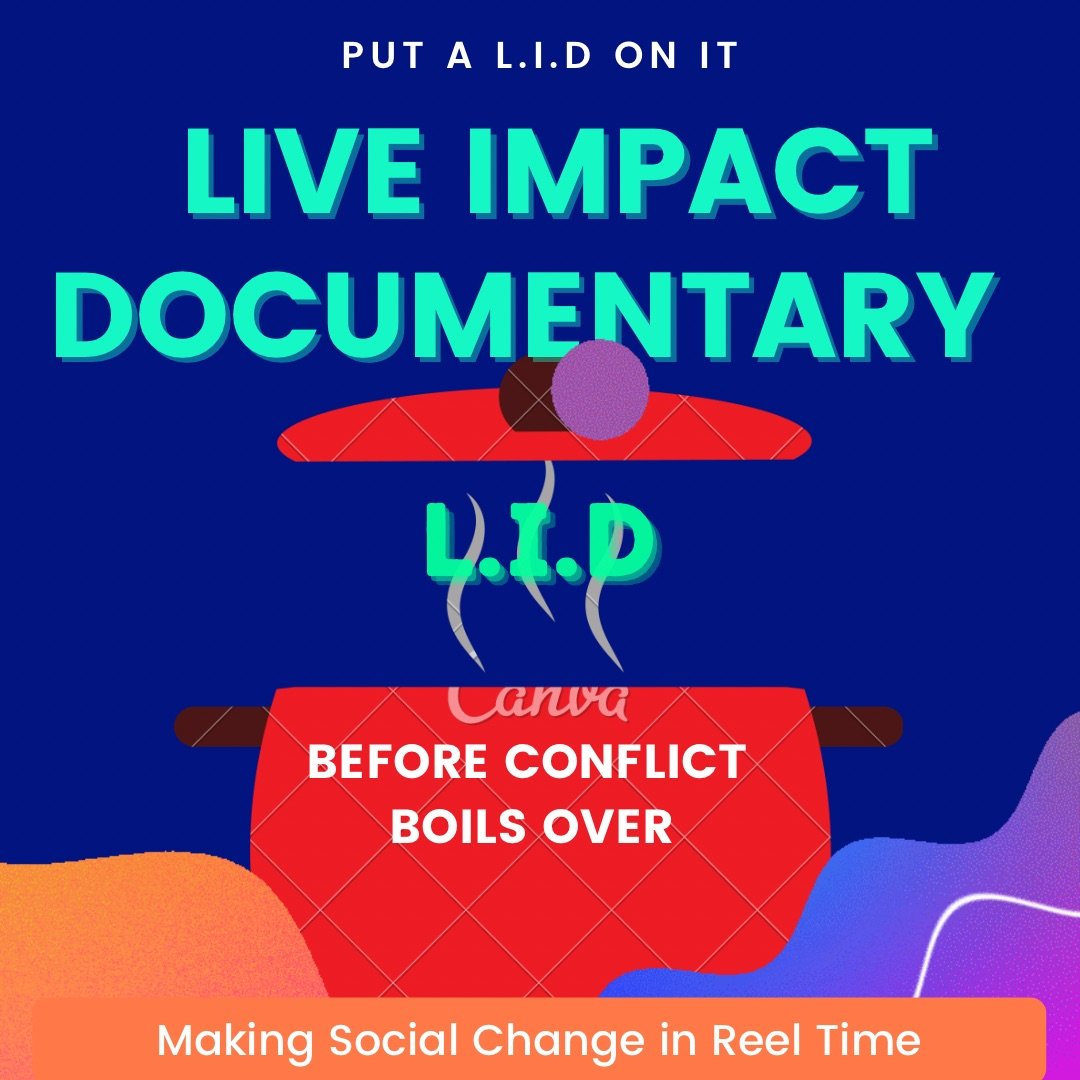 PUT A L.I.D ON IT

LIVE IMPACT DOCUMENTARY

L.I.D

Canva

BEFORE CONFLICT BOILS OVER

Making Social Change in Reel Time